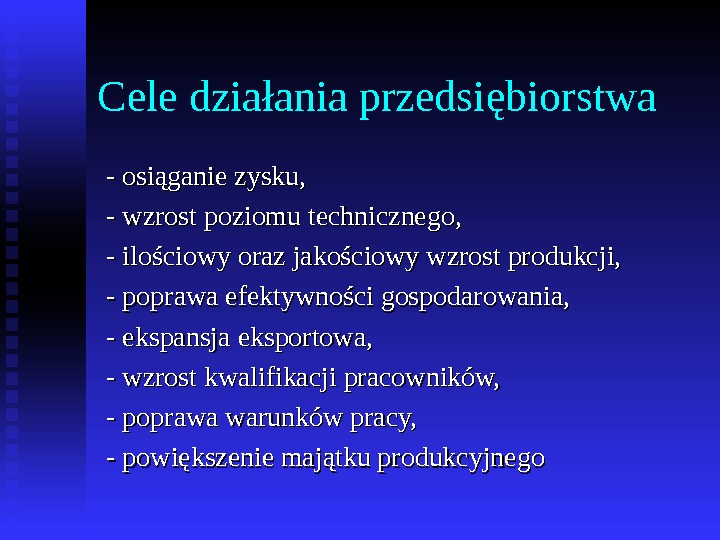 Cele działania przedsiębiorstwa

- osiąganie zysku,
- wzrost poziomu technicznego,
- ilościowy oraz jakościowy wzrost produkcji,
- poprawa efektywności gospodarowania,
- ekspansja eksportowa,
- wzrost kwalifikacji pracowników,
- poprawa warunków pracy,
- powiększenie majątku produkcyjnego